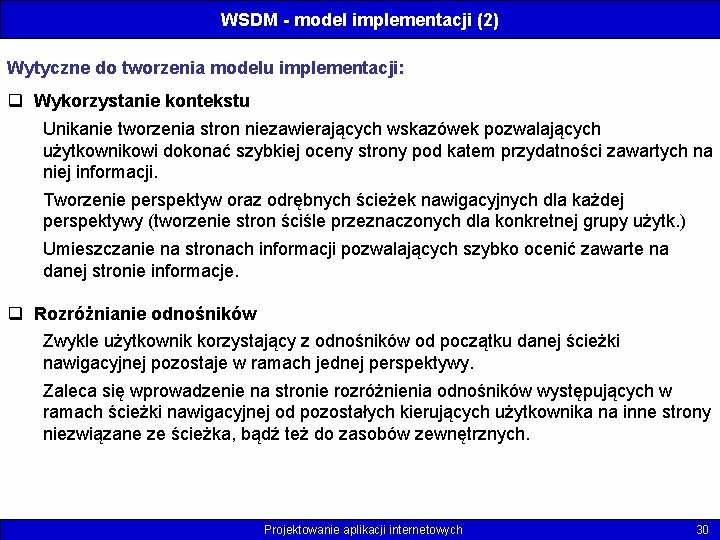 WSDM - model implementacji (2)

Wytyczne do tworzenia modelu implementacji:

❑ Wykorzystanie kontekstu

Unikanie tworzenia stron niezawierających wskazówek pozwalających użytkownikowi dokonać szybkiej oceny strony pod katem przydatności zawartych na niej informacji.

Tworzenie perspektyw oraz odrębnych ścieżek nawigacyjnych dla każdej perspektywy (tworzenie stron ściśle przeznaczonych dla konkretnej grupy użytk.)

Umieszczanie na stronach informacji pozwalających szybko ocenić zawarte na danej stronie informacje.

❑ Rozróżnianie odnośników

Zwykle użytkownik korzystający z odnośników od początku danej ścieżki nawigacyjnej pozostaje w ramach jednej perspektywy.

Zaleca się wprowadzenie na stronie rozróżnienia odnośników występujących w ramach ścieżki nawigacyjnej od pozostałych kierujących użytkownika na inne strony niezwiązane ze ścieżka, bądź też do zasobów zewnętrznych.

Projektowanie aplikacji internetowych

30